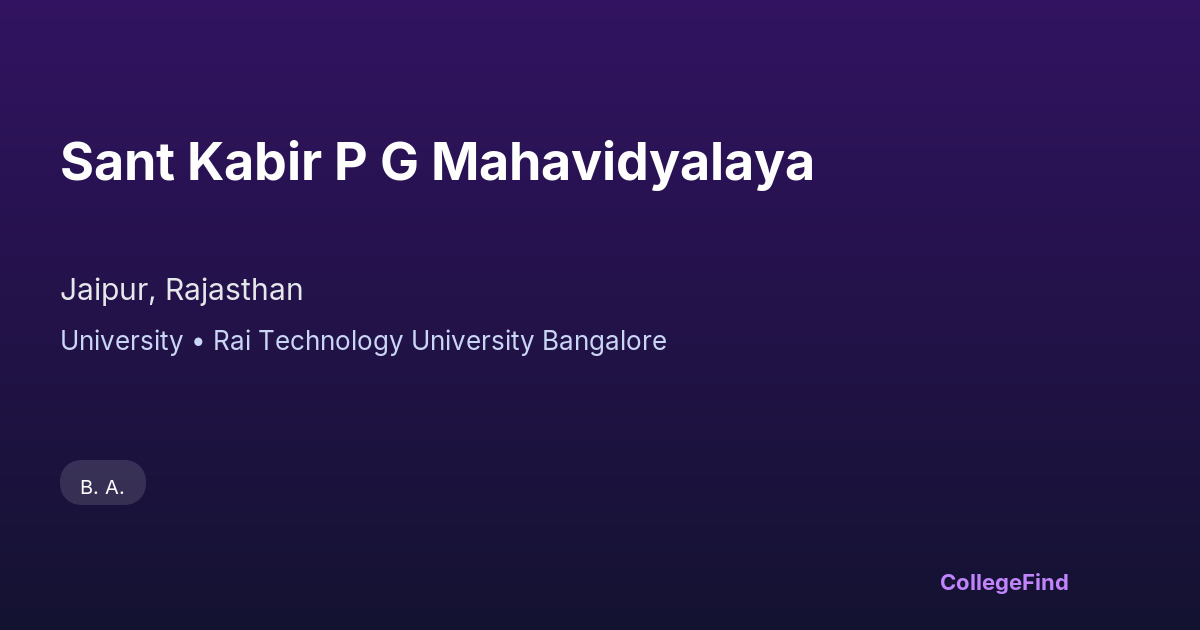 Sant Kabir P G Mahavidyalaya

Jaipur, Rajasthan

University • Rai Technology University Bangalore

B. A.

CollegeFind